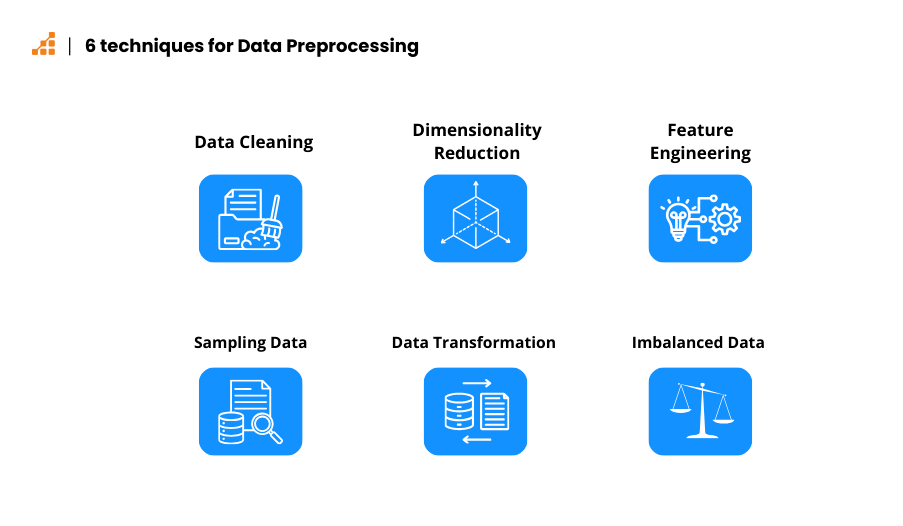 6 techniques for Data Preprocessing

Data Cleaning

Dimensionality Reduction

Feature Engineering

Sampling Data

Data Transformation

Imbalanced Data